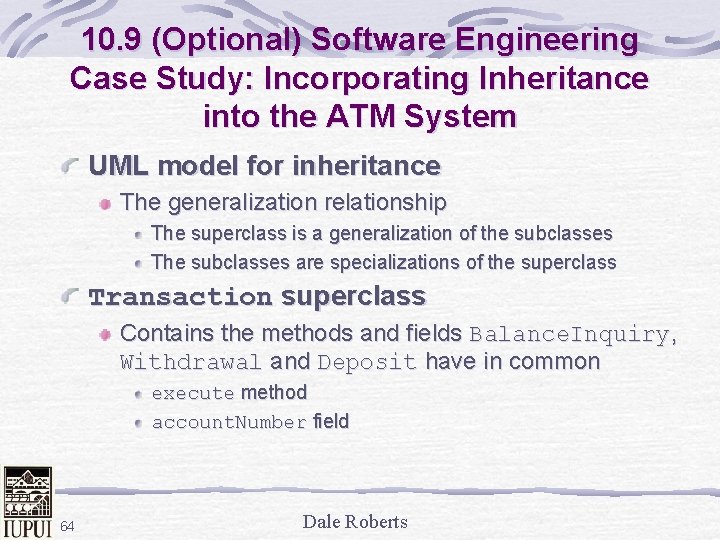 10.9 (Optional) Software Engineering Case Study: Incorporating Inheritance into the ATM System

UML model for inheritance

The generalization relationship

The superclass is a generalization of the subclasses

The subclasses are specializations of the superclass

Transaction superclass

Contains the methods and fields BalanceInquiry, Withdrawal and Deposit have in common

execute method

accountNumber field

IUPUI 64

Dale Roberts